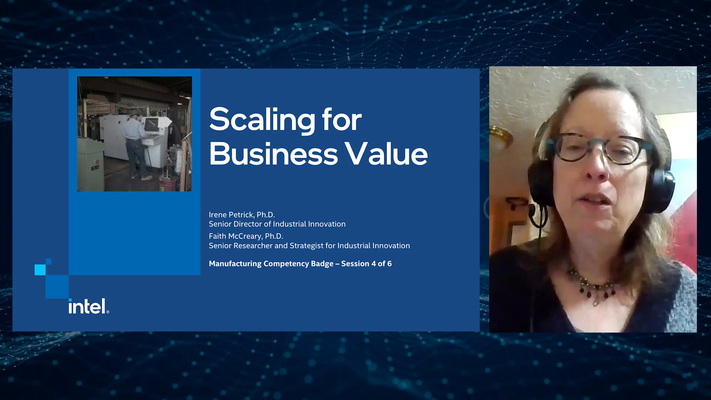 Scaling for Business Value

Irene Petrick, Ph.D.
Senior Director of Industrial Innovation

Faith McCreary, Ph.D.
Senior Researcher and Strategist for Industrial Innovation

Manufacturing Competency Badge – Session 4 of 6

intel.